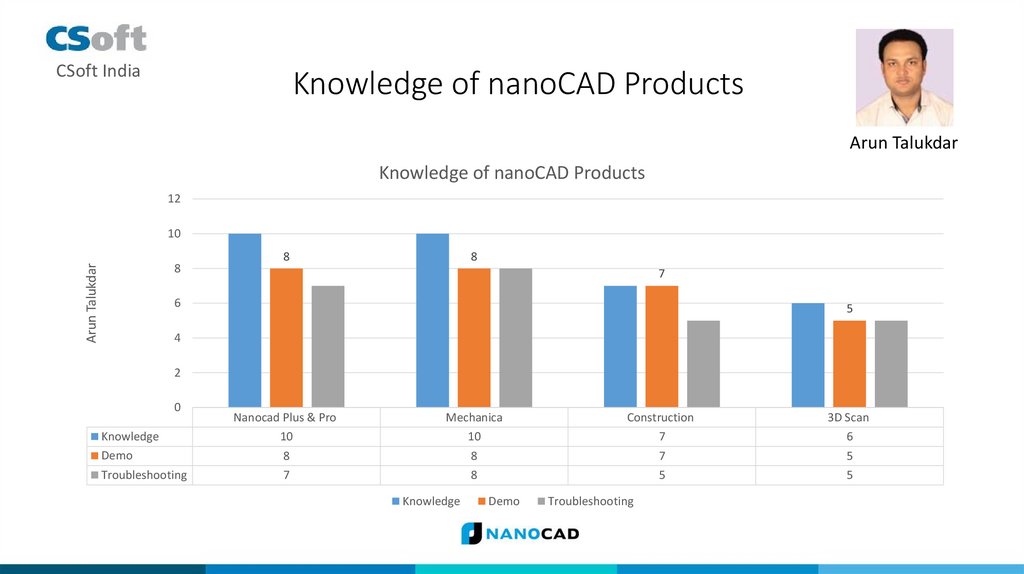 CSoft
CSoft India

Knowledge of nanoCAD Products

Arun Talukdar

Knowledge of nanoCAD Products

Arun Talukdar

12
10
8
6
4
2
0

8
8
7
5

| | Nanocad Plus & Pro | Mechanica | Construction | 3D Scan |
|---|---|---|---|---|
| Knowledge | 10 | 10 | 7 | 6 |
| Demo | 8 | 8 | 7 | 5 |
| Troubleshooting | 7 | 8 | 5 | 5 |

Knowledge Demo Troubleshooting

NANOCAD